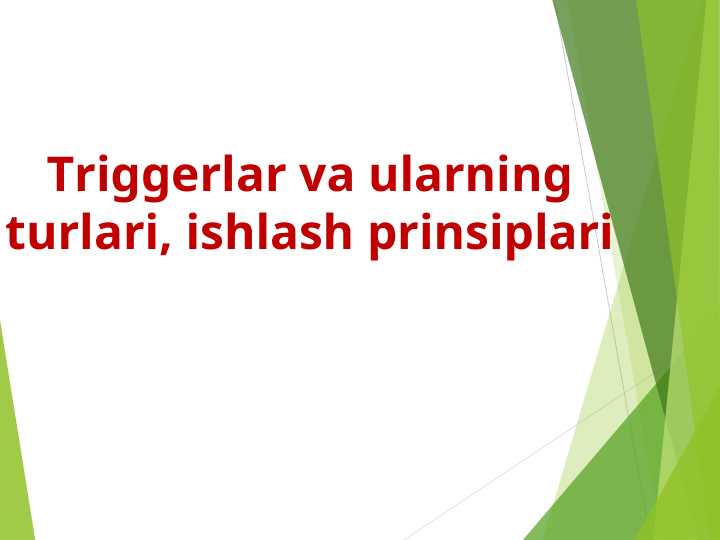 Triggerlar va ularning turlari, ishlash prinsiplari